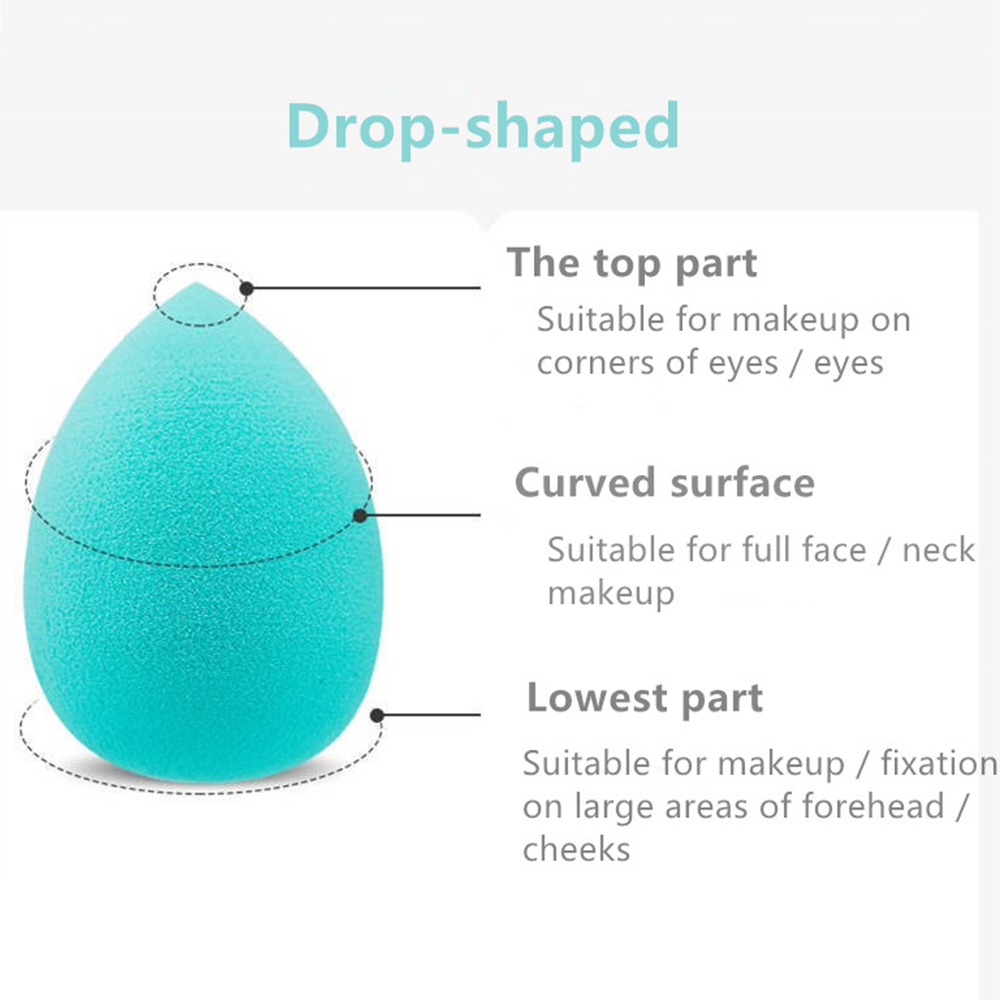 Drop-shaped

The top part

Suitable for makeup on corners of eyes / eyes

Curved surface

Suitable for full face / neck makeup

Lowest part

Suitable for makeup / fixation on large areas of forehead / cheeks